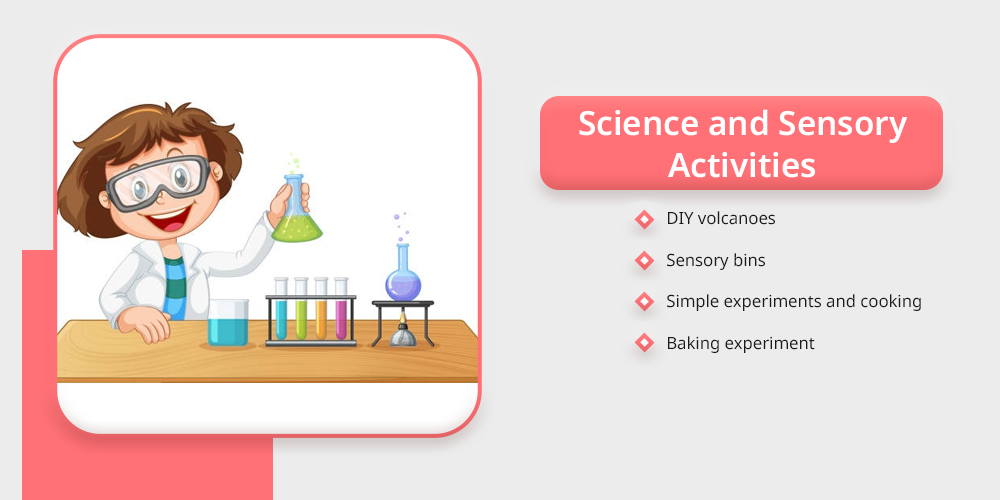 Science and Sensory Activities

DIY volcanoes

Sensory bins

Simple experiments and cooking

Baking experiment